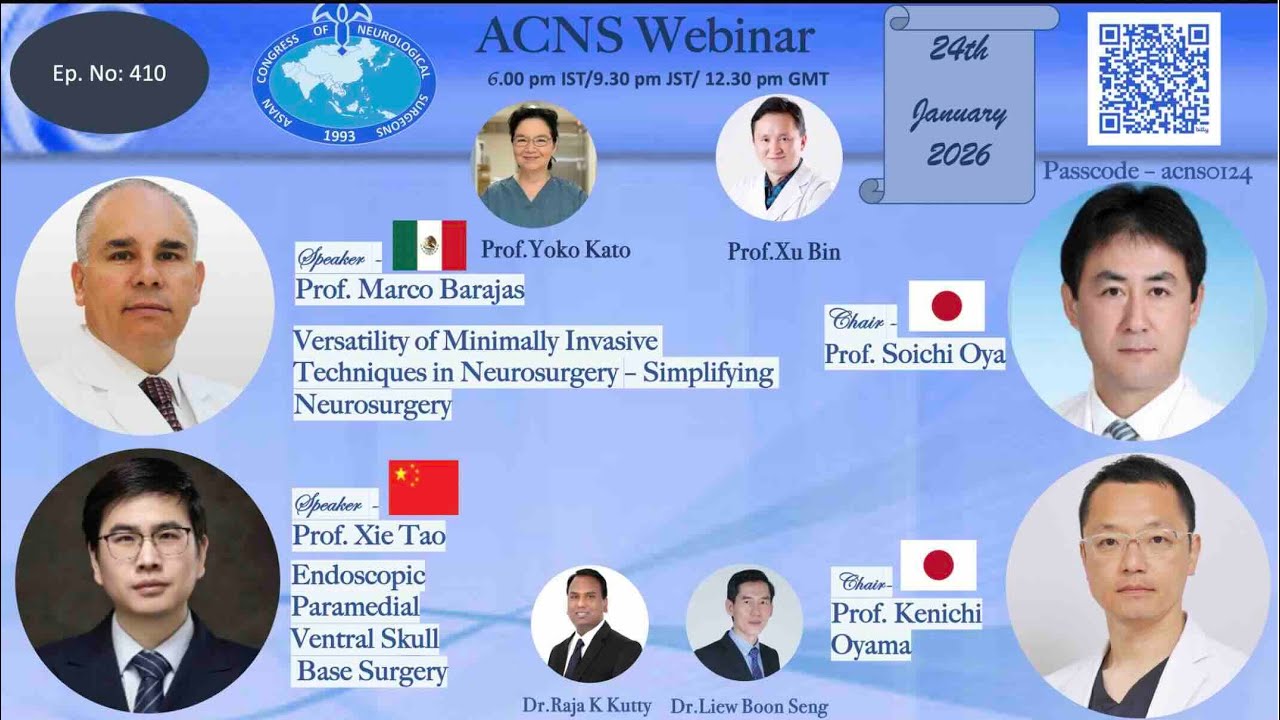 Ep. No: 410

ASIAN CONGRESS OF NEUROLOGICAL SURGEONS 1993

ACNS Webinar

6.00 pm IST/9.30 pm JST/ 12.30 pm GMT

24th January 2026

Passcode – acns0124

Prof.Yoko Kato

Prof.Xu Bin

Speaker -
Prof. Marco Barajas

Versatility of Minimally Invasive Techniques in Neurosurgery – Simplifying Neurosurgery

Chair -
Prof. Soichi Oya

Speaker -
Prof. Xie Tao

Endoscopic Paramedial Ventral Skull Base Surgery

Chair-
Prof. Kenichi Oyama

Dr.Raja K Kutty

Dr.Liew Boon Seng